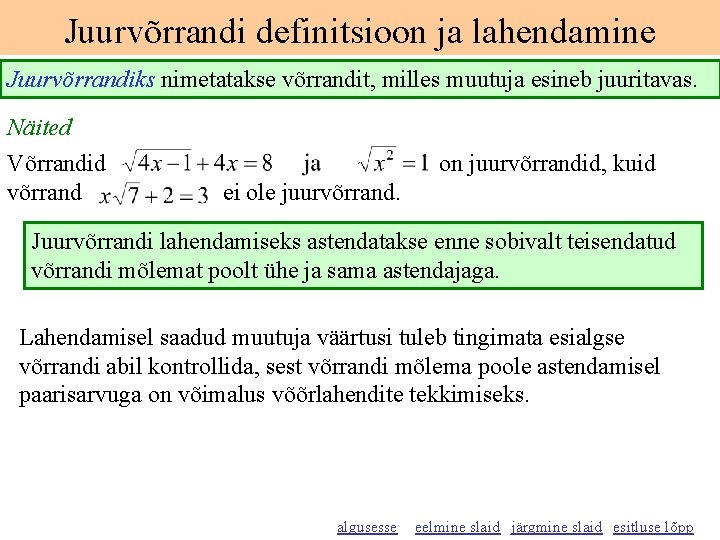 Juurvõrrandi definitsioon ja lahendamine

Juurvõrrandiks nimetatakse võrrandit, milles muutuja esineb juuritavas.

Näited

Võrrandid $\sqrt{4x-1}+4x=8$ ja $\sqrt{x^2}=1$ on juurvõrrandid, kuid võrrand $x\sqrt{7}+2=3$ ei ole juurvõrrand.

Juurvõrrandi lahendamiseks astendatakse enne sobivalt teisendatud võrrandi mõlemat poolt ühe ja sama astendajaga.

Lahendamisel saadud muutuja väärtusi tuleb tingimata esialgse võrrandi abil kontrollida, sest võrrandi mõlema poole astendamisel paarisarvuga on võimalus võõrlahendite tekkimiseks.

algusesse eelmine slaid järgmine slaid esitluse lõpp